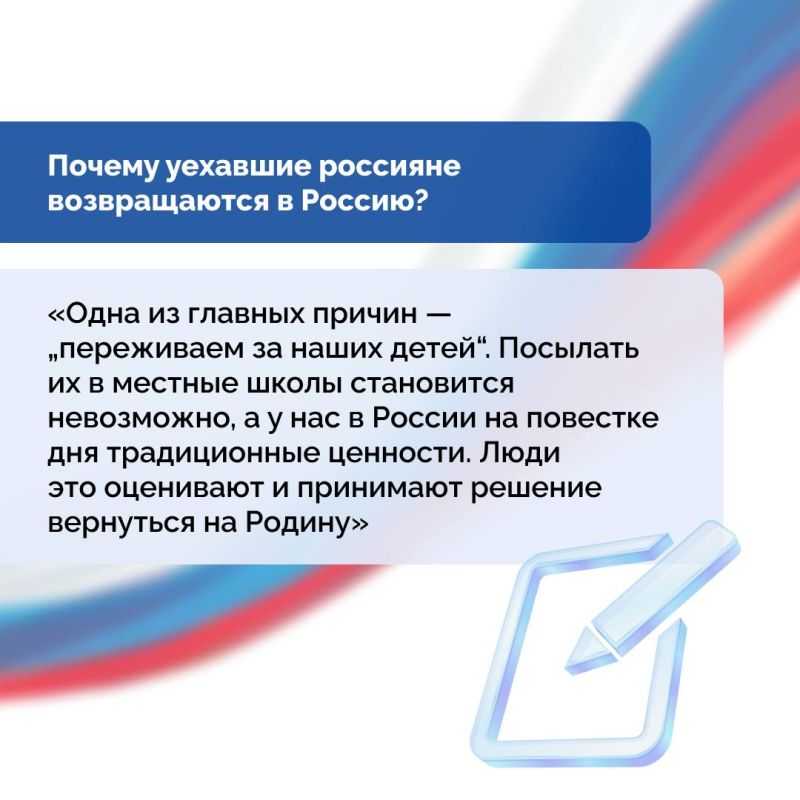 Почему уехавшие россияне возвращаются в Россию?

«Одна из главных причин — „переживаем за наших детей“. Посылать их в местные школы становится невозможно, а у нас в России на повестке дня традиционные ценности. Люди это оценивают и принимают решение вернуться на Родину»